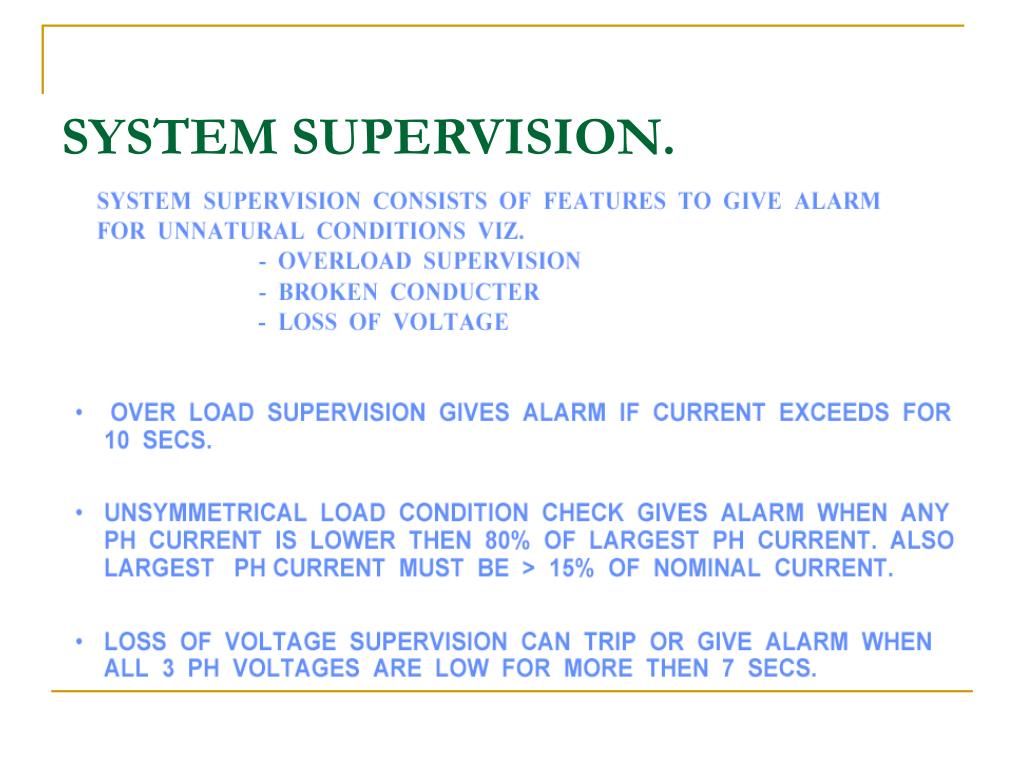 SYSTEM SUPERVISION.

SYSTEM SUPERVISION CONSISTS OF FEATURES TO GIVE ALARM FOR UNNATURAL CONDITIONS VIZ.
- OVERLOAD SUPERVISION
- BROKEN CONDUCTER
- LOSS OF VOLTAGE

• OVER LOAD SUPERVISION GIVES ALARM IF CURRENT EXCEEDS FOR 10 SECS.

• UNSYMMETRICAL LOAD CONDITION CHECK GIVES ALARM WHEN ANY PH CURRENT IS LOWER THEN 80% OF LARGEST PH CURRENT. ALSO LARGEST PH CURRENT MUST BE > 15% OF NOMINAL CURRENT.

• LOSS OF VOLTAGE SUPERVISION CAN TRIP OR GIVE ALARM WHEN ALL 3 PH VOLTAGES ARE LOW FOR MORE THEN 7 SECS.